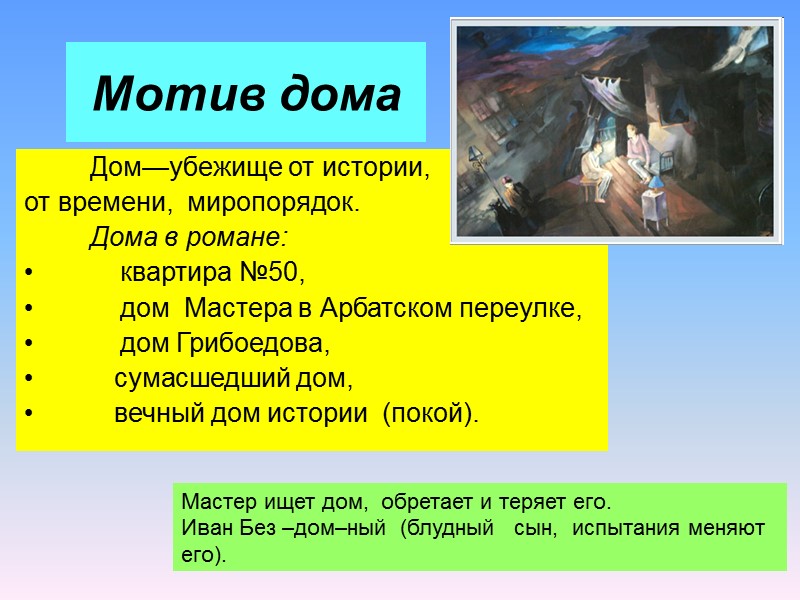 Мотив дома

Дом—убежище от истории, от времени, миропорядок.

Дома в романе:

• квартира №50,
• дом Мастера в Арбатском переулке,
• дом Грибоедова,
• сумасшедший дом,
• вечный дом истории (покой).

Мастер ищет дом, обретает и теряет его.
Иван Без –дом–ный (блудный сын, испытания меняют его).